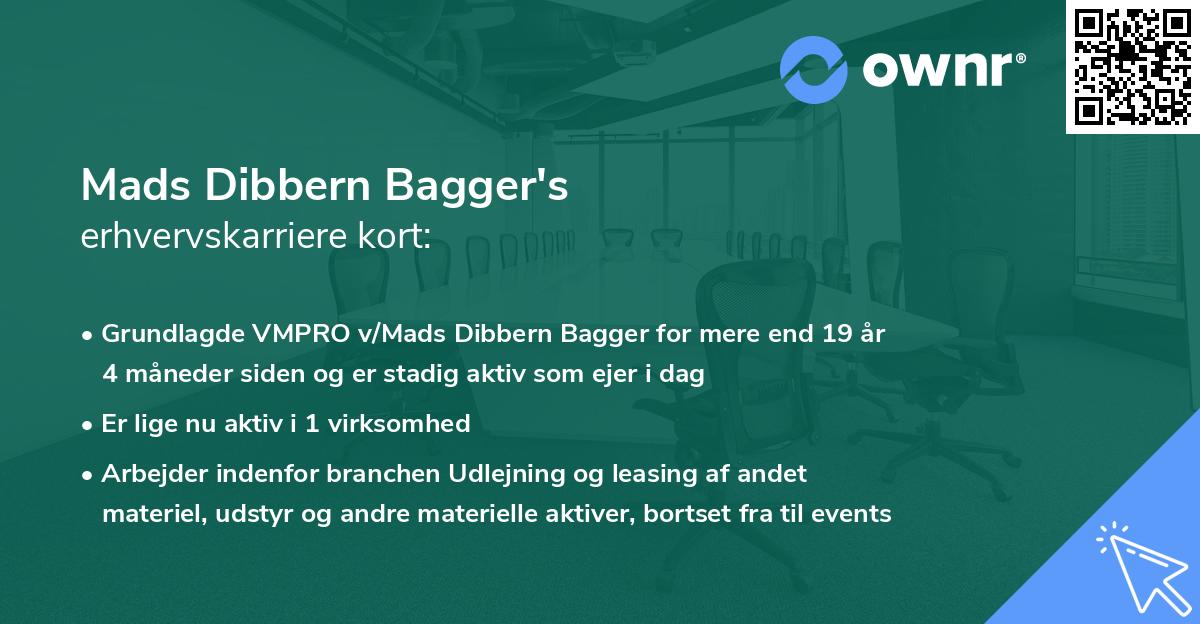 ownr®

Mads Dibbern Bagger's
erhvervskarriere kort:

• Grundlagde VMPRO v/Mads Dibbern Bagger for mere end 19 år 4 måneder siden og er stadig aktiv som ejer i dag

• Er lige nu aktiv i 1 virksomhed

• Arbejder indenfor branchen Udlejning og leasing af andet materiel, udstyr og andre materielle aktiver, bortset fra til events